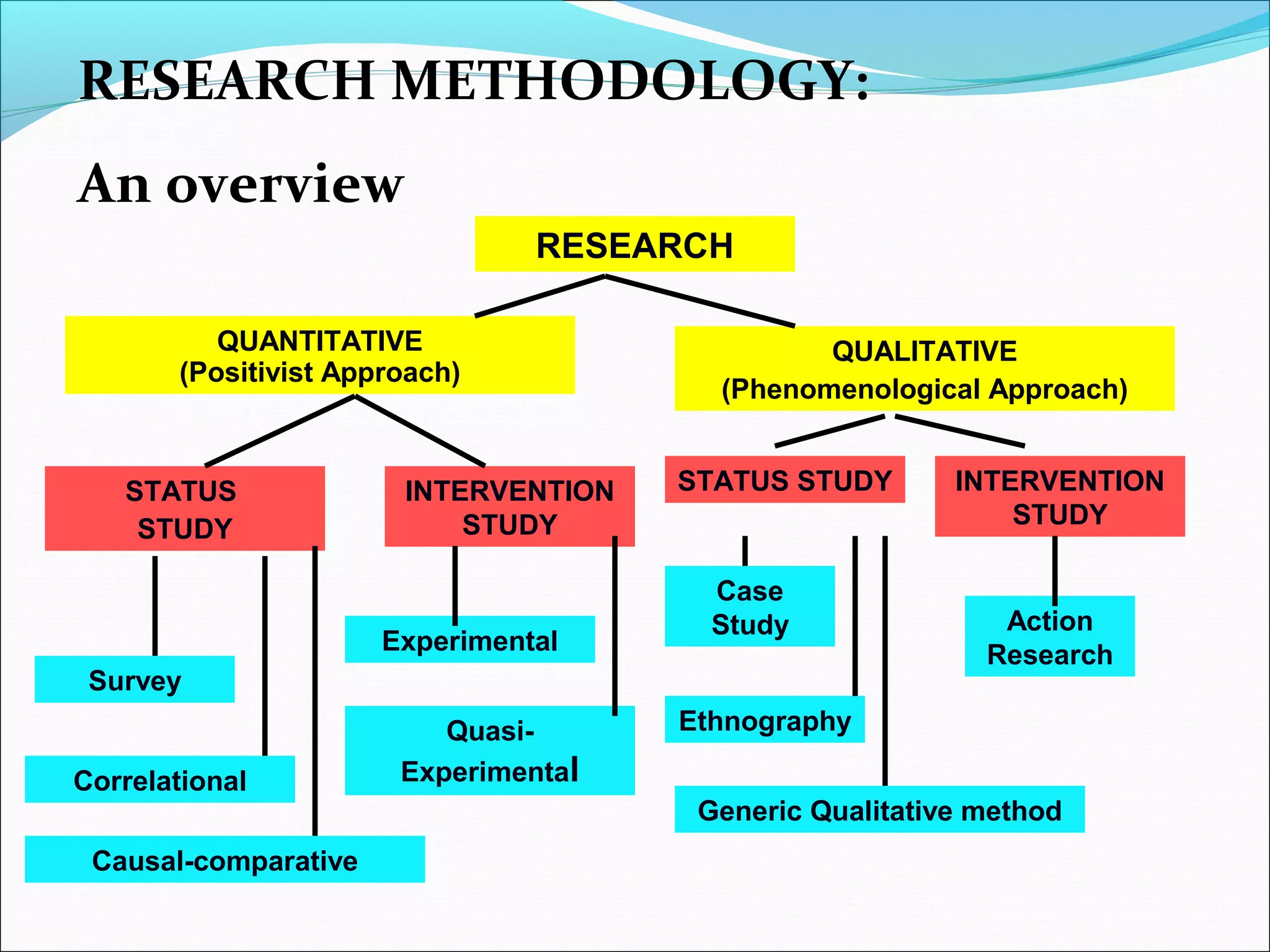 RESEARCH METHODOLOGY:

An overview

RESEARCH

QUANTITATIVE
(Positivist Approach)

QUALITATIVE
(Phenomenological Approach)

STATUS STUDY

INTERVENTION STUDY

STATUS STUDY

INTERVENTION STUDY

Survey

Correlational

Causal-comparative

Experimental

Quasi-Experimental

Case Study

Ethnography

Generic Qualitative method

Action Research